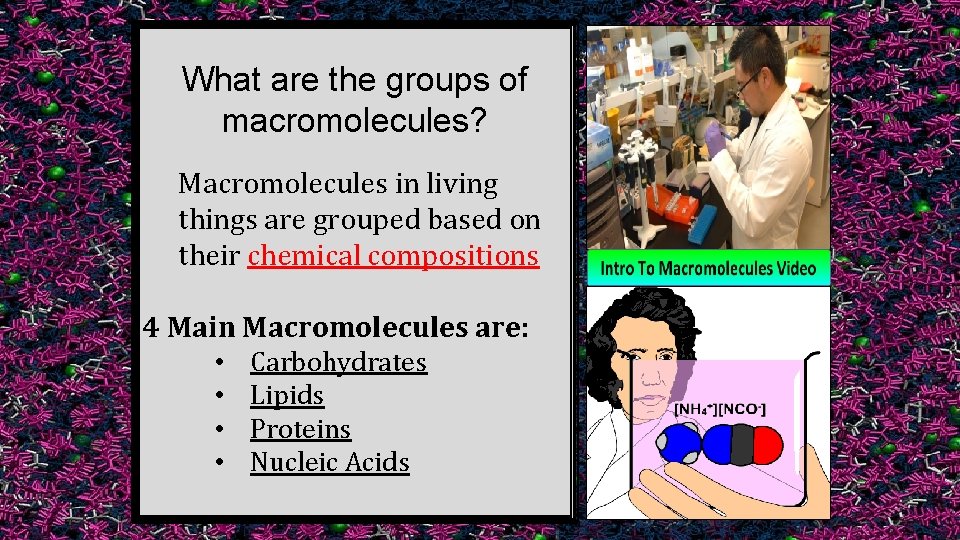 What are the groups of macromolecules?

Macromolecules in living things are grouped based on their chemical compositions

4 Main Macromolecules are:
• Carbohydrates
• Lipids
• Proteins
• Nucleic Acids

Intro To Macromolecules Video

$[NH_4^+][NCO^-]$